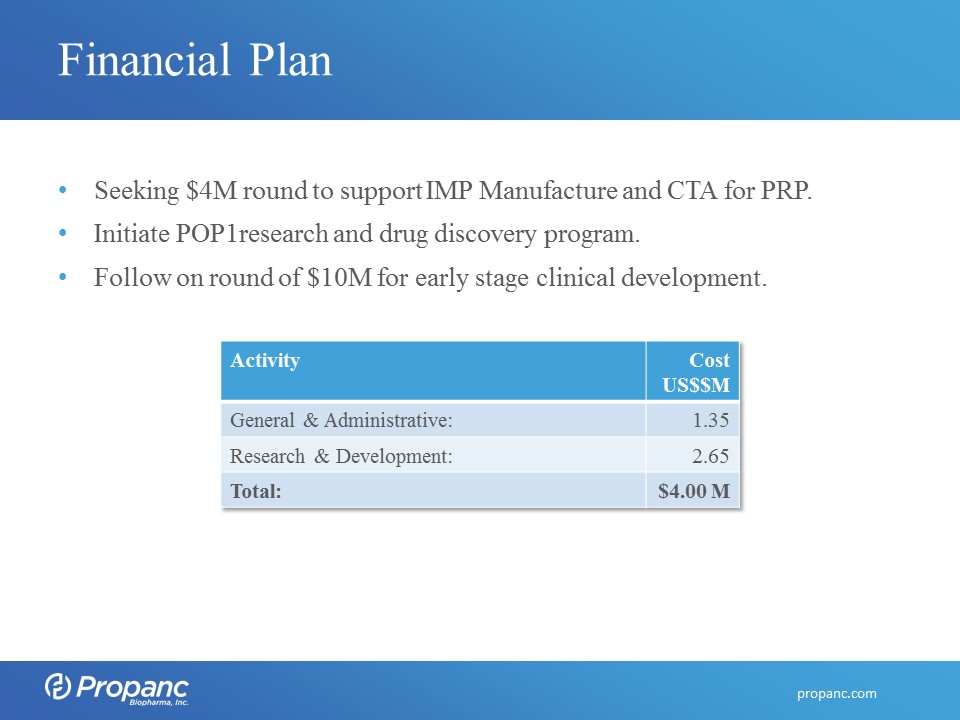 Financial Plan

• Seeking \$4M round to support IMP Manufacture and CTA for PRP.
• Initiate POP1research and drug discovery program.
• Follow on round of \$10M for early stage clinical development.

| Activity | Cost US\$\$M |
|---|---|
| General & Administrative: | 1.35 |
| Research & Development: | 2.65 |
| Total: | \$4.00 M |

Propanc Biopharma, Inc.

propanc.com